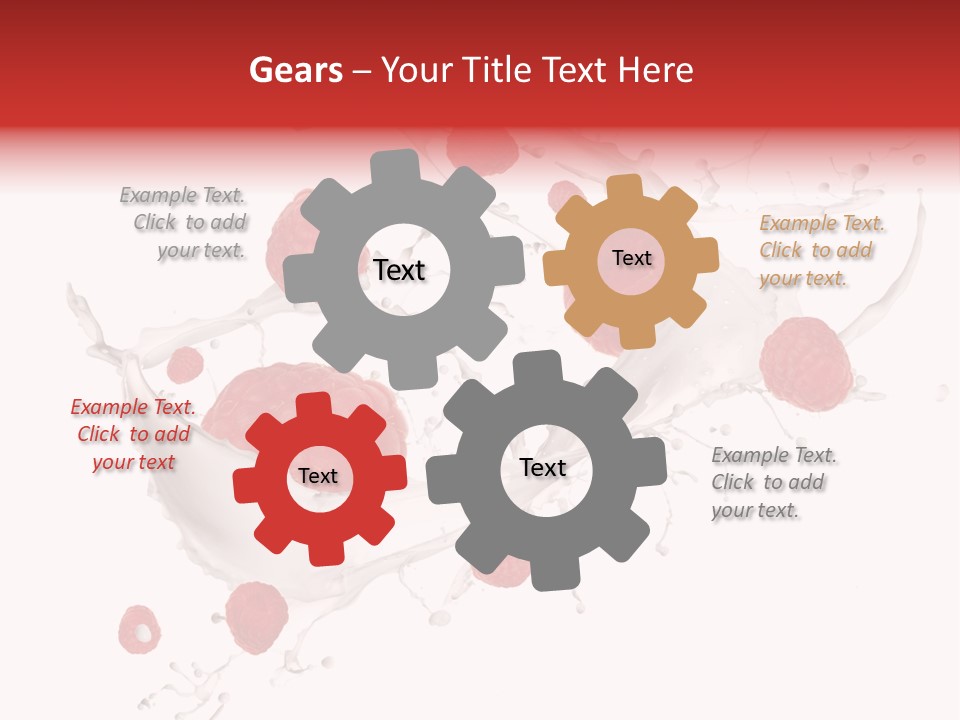 Gears – Your Title Text Here

Example Text. Click to add your text.

Text

Text

Example Text. Click to add your text.

Example Text. Click to add your text

Text

Text

Example Text. Click to add your text.